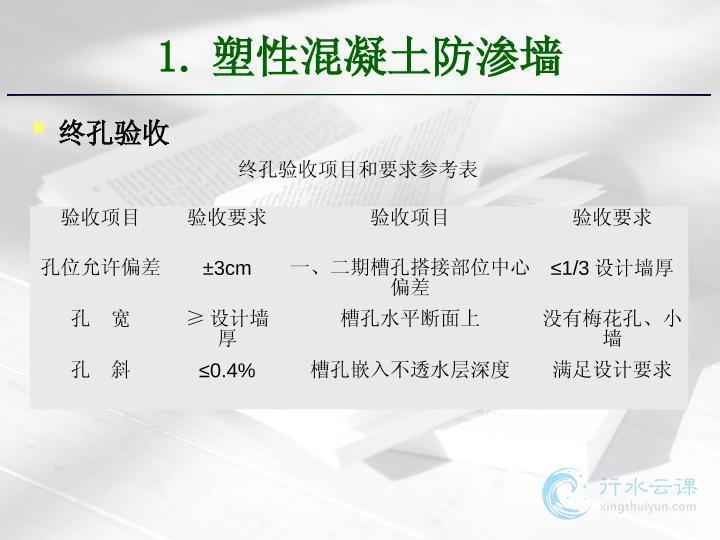 1. 塑性混凝土防渗墙

终孔验收

终孔验收项目和要求参考表

| 验收项目 | 验收要求 | 验收项目 | 验收要求 |
|---|---|---|---|
| 孔位允许偏差 | ±3cm | 一、二期槽孔搭接部位中心偏差 | ≤1/3 设计墙厚 |
| 孔　宽 | ≥ 设计墙厚 | 槽孔水平断面上 | 没有梅花孔、小墙 |
| 孔　斜 | ≤0.4% | 槽孔嵌入不透水层深度 | 满足设计要求 |

行水云课
xingshuiyun.com